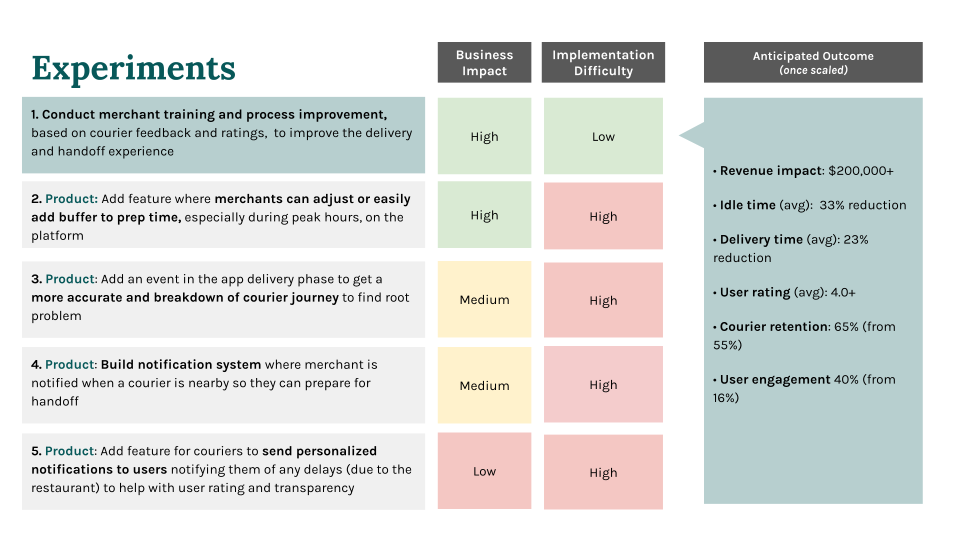 Experiments

| | Business Impact | Implementation Difficulty |
|---|---|---|
| 1. Conduct merchant training and process improvement, based on courier feedback and ratings, to improve the delivery and handoff experience | High | Low |
| 2. Product: Add feature where merchants can adjust or easily add buffer to prep time, especially during peak hours, on the platform | High | High |
| 3. Product: Add an event in the app delivery phase to get a more accurate and breakdown of courier journey to find root problem | Medium | High |
| 4. Product: Build notification system where merchant is notified when a courier is nearby so they can prepare for handoff | Medium | High |
| 5. Product: Add feature for couriers to send personalized notifications to users notifying them of any delays (due to the restaurant) to help with user rating and transparency | Low | High |

Anticipated Outcome
(once scaled)

• Revenue impact: $200,000+

• Idle time (avg): 33% reduction

• Delivery time (avg): 23% reduction

• User rating (avg): 4.0+

• Courier retention: 65% (from 55%)

• User engagement 40% (from 16%)